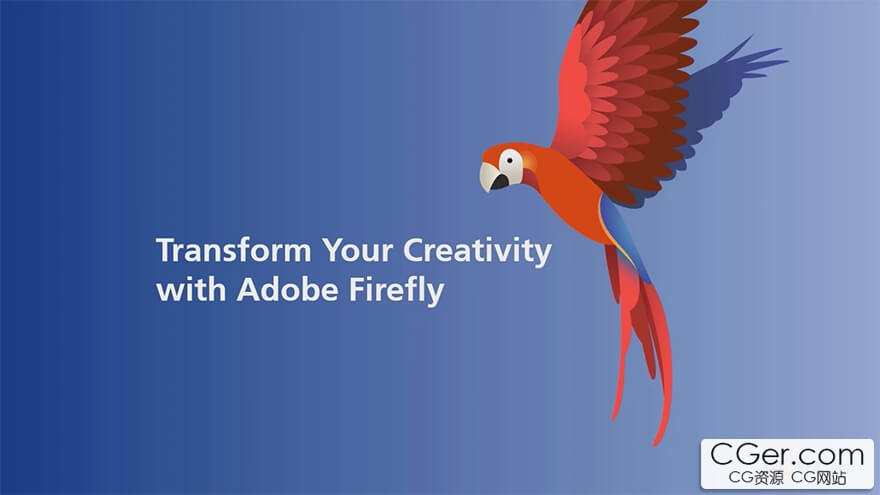 Transform Your Creativity with Adobe Firefly

CGer.com
CG资源 CG网站